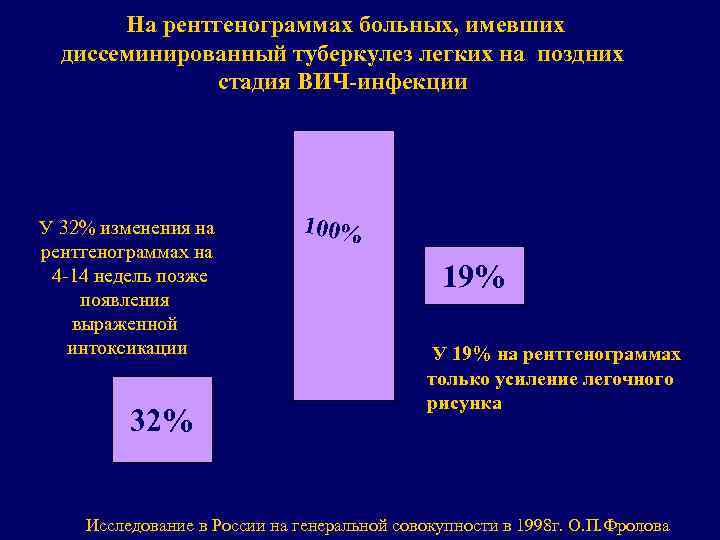 На рентгенограммах больных, имевших диссеминированный туберкулез легких на поздних стадия ВИЧ-инфекции

У 32% изменения на рентгенограммах на 4-14 недель позже появления выраженной интоксикации

32%

100%

19%

У 19% на рентгенограммах только усиление легочного рисунка

Исследование в России на генеральной совокупности в 1998г. О.П.Фролова